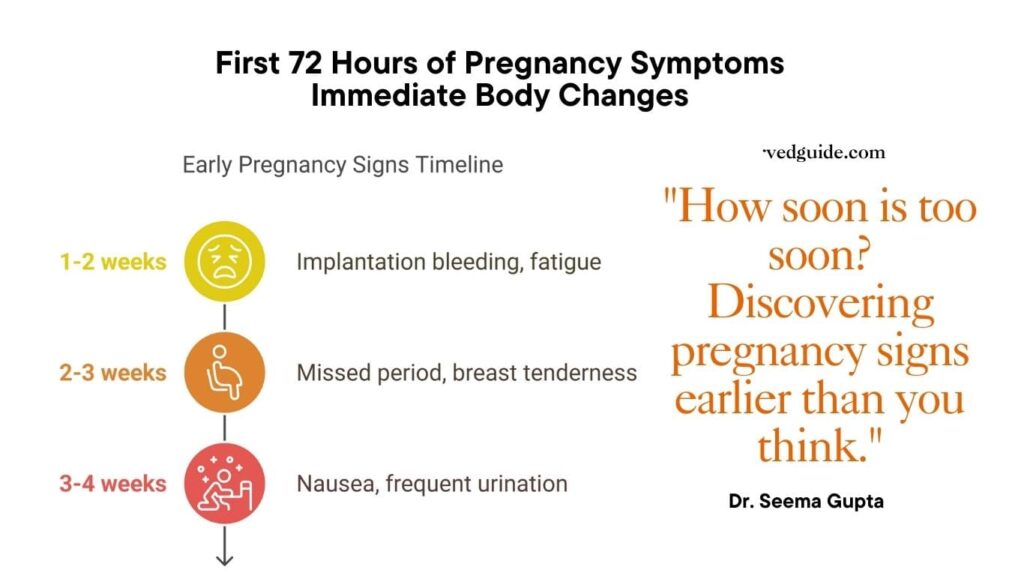 First 72 Hours of Pregnancy Symptoms
Immediate Body Changes

Early Pregnancy Signs Timeline

1-2 weeks Implantation bleeding, fatigue

2-3 weeks Missed period, breast tenderness

3-4 weeks Nausea, frequent urination

vedguide.com

"How soon is too soon? Discovering pregnancy signs earlier than you think."

Dr. Seema Gupta